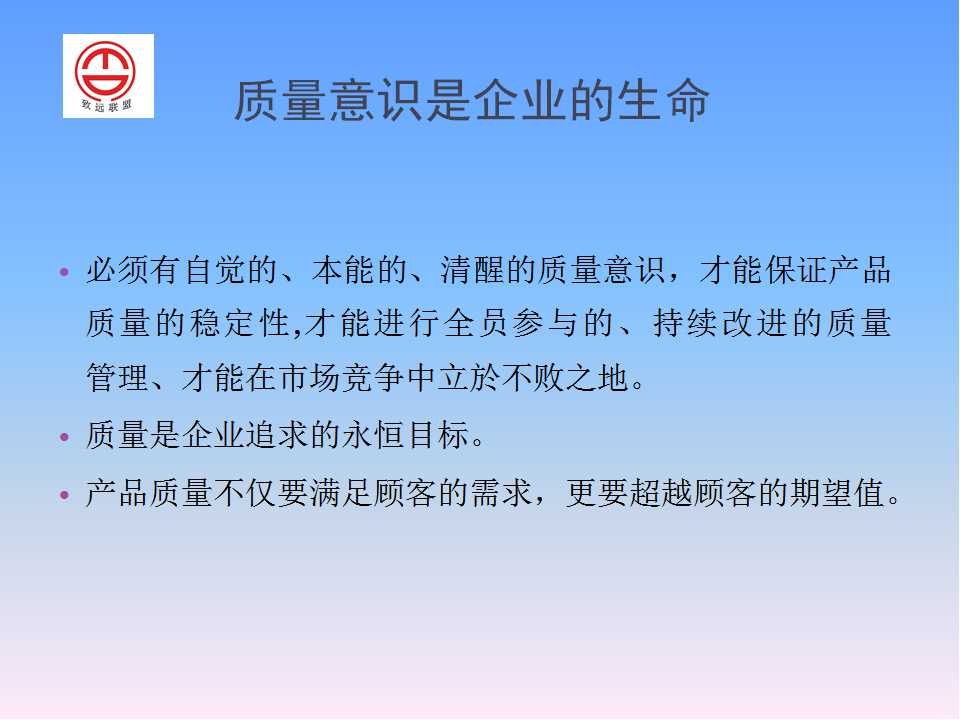 致远联盟

质量意识是企业的生命

• 必须有自觉的、本能的、清醒的质量意识，才能保证产品质量的稳定性,才能进行全员参与的、持续改进的质量管理、才能在市场竞争中立於不败之地。

• 质量是企业追求的永恒目标。

• 产品质量不仅要满足顾客的需求，更要超越顾客的期望值。